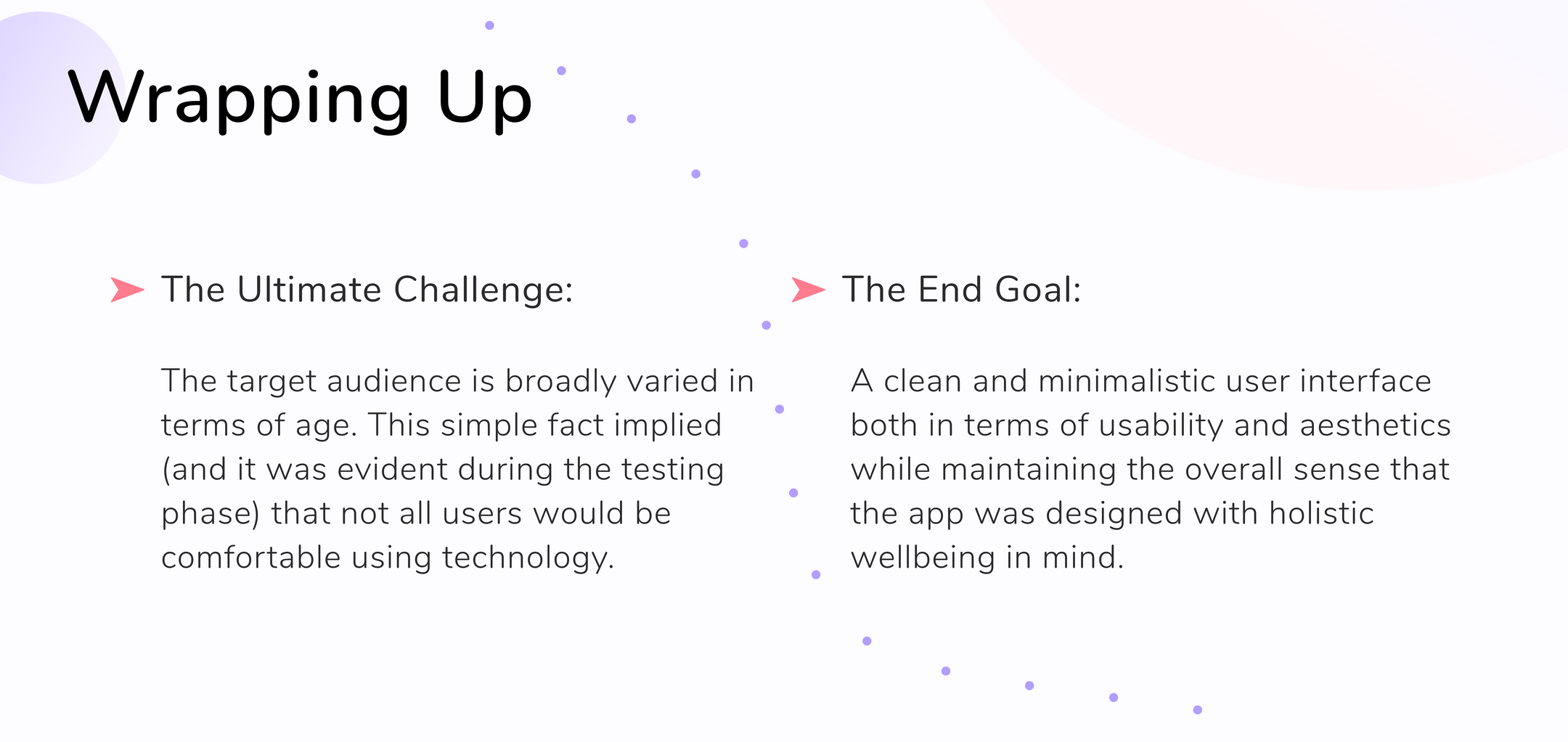 Wrapping Up

The Ultimate Challenge:

The target audience is broadly varied in terms of age. This simple fact implied (and it was evident during the testing phase) that not all users would be comfortable using technology.

The End Goal:

A clean and minimalistic user interface both in terms of usability and aesthetics while maintaining the overall sense that the app was designed with holistic wellbeing in mind.